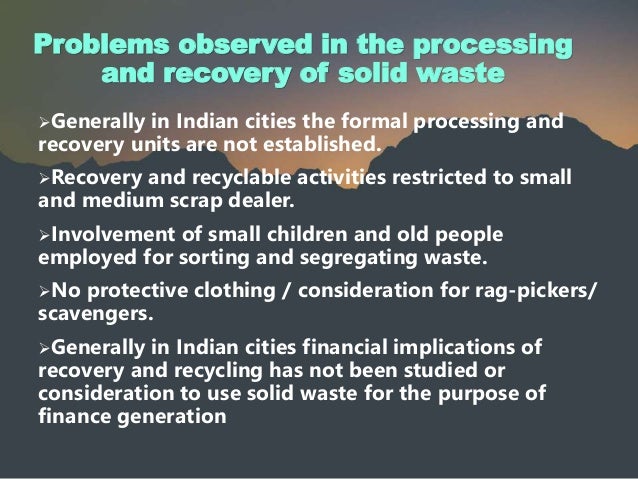 Problems observed in the processing and recovery of solid waste

➢Generally in Indian cities the formal processing and recovery units are not established.

➢Recovery and recyclable activities restricted to small and medium scrap dealer.

➢Involvement of small children and old people employed for sorting and segregating waste.

➢No protective clothing / consideration for rag-pickers/ scavengers.

➢Generally in Indian cities financial implications of recovery and recycling has not been studied or consideration to use solid waste for the purpose of finance generation